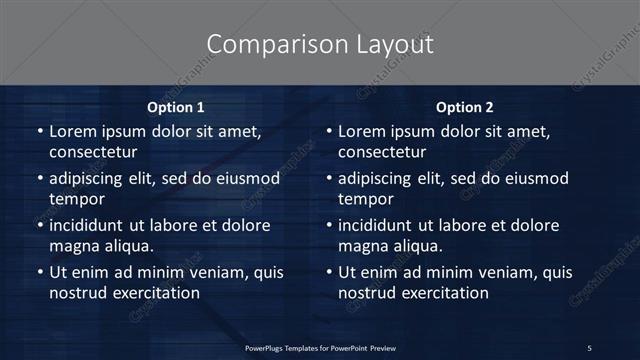 Comparison Layout

Option 1

• Lorem ipsum dolor sit amet, consectetur
• adipiscing elit, sed do eiusmod tempor
• incididunt ut labore et dolore magna aliqua.
• Ut enim ad minim veniam, quis nostrud exercitation

Option 2

• Lorem ipsum dolor sit amet, consectetur
• adipiscing elit, sed do eiusmod tempor
• incididunt ut labore et dolore magna aliqua.
• Ut enim ad minim veniam, quis nostrud exercitation

PowerPlugs Templates for PowerPoint Preview

5

CrystalGraphics